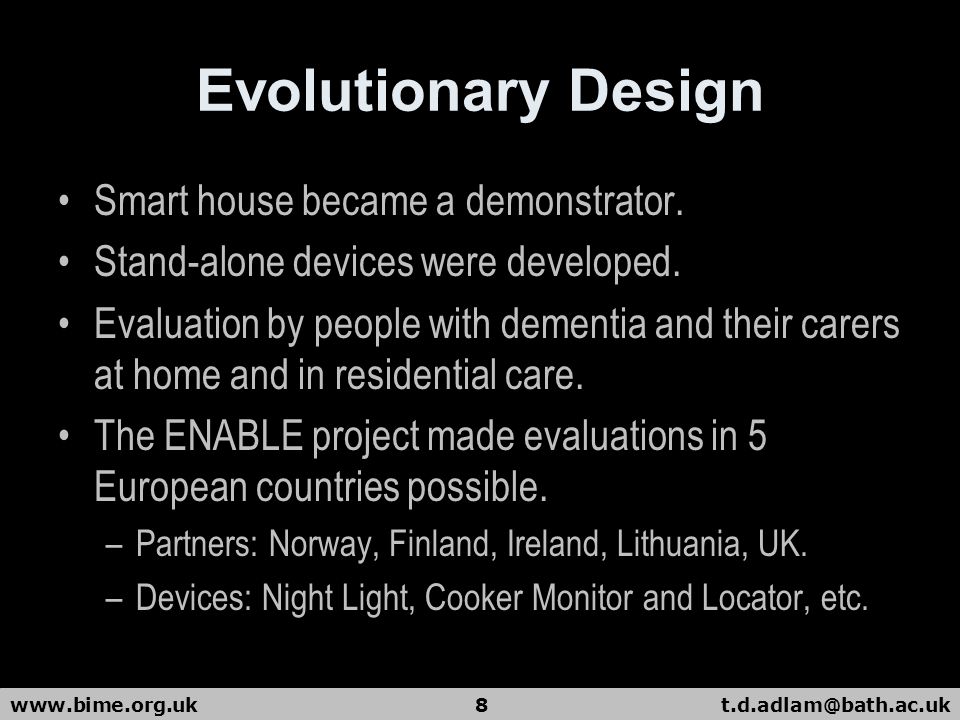 Evolutionary Design

• Smart house became a demonstrator.
• Stand-alone devices were developed.
• Evaluation by people with dementia and their carers at home and in residential care.
• The ENABLE project made evaluations in 5 European countries possible.
– Partners: Norway, Finland, Ireland, Lithuania, UK.
– Devices: Night Light, Cooker Monitor and Locator, etc.

www.bime.org.uk 8 t.d.adlam@bath.ac.uk